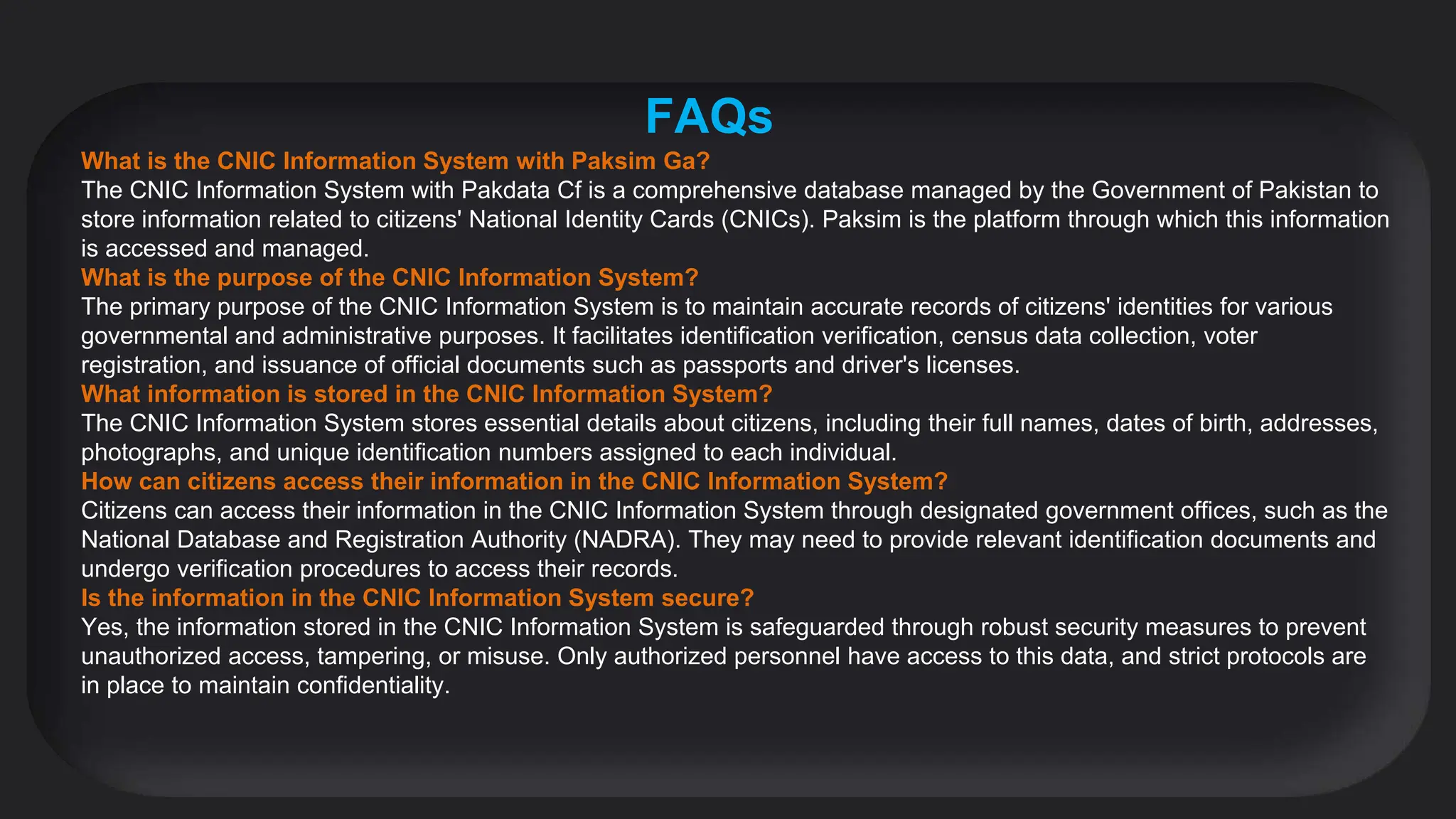 FAQs

What is the CNIC Information System with Paksim Ga?

The CNIC Information System with Pakdata Cf is a comprehensive database managed by the Government of Pakistan to store information related to citizens' National Identity Cards (CNICs). Paksim is the platform through which this information is accessed and managed.

What is the purpose of the CNIC Information System?

The primary purpose of the CNIC Information System is to maintain accurate records of citizens' identities for various governmental and administrative purposes. It facilitates identification verification, census data collection, voter registration, and issuance of official documents such as passports and driver's licenses.

What information is stored in the CNIC Information System?

The CNIC Information System stores essential details about citizens, including their full names, dates of birth, addresses, photographs, and unique identification numbers assigned to each individual.

How can citizens access their information in the CNIC Information System?

Citizens can access their information in the CNIC Information System through designated government offices, such as the National Database and Registration Authority (NADRA). They may need to provide relevant identification documents and undergo verification procedures to access their records.

Is the information in the CNIC Information System secure?

Yes, the information stored in the CNIC Information System is safeguarded through robust security measures to prevent unauthorized access, tampering, or misuse. Only authorized personnel have access to this data, and strict protocols are in place to maintain confidentiality.